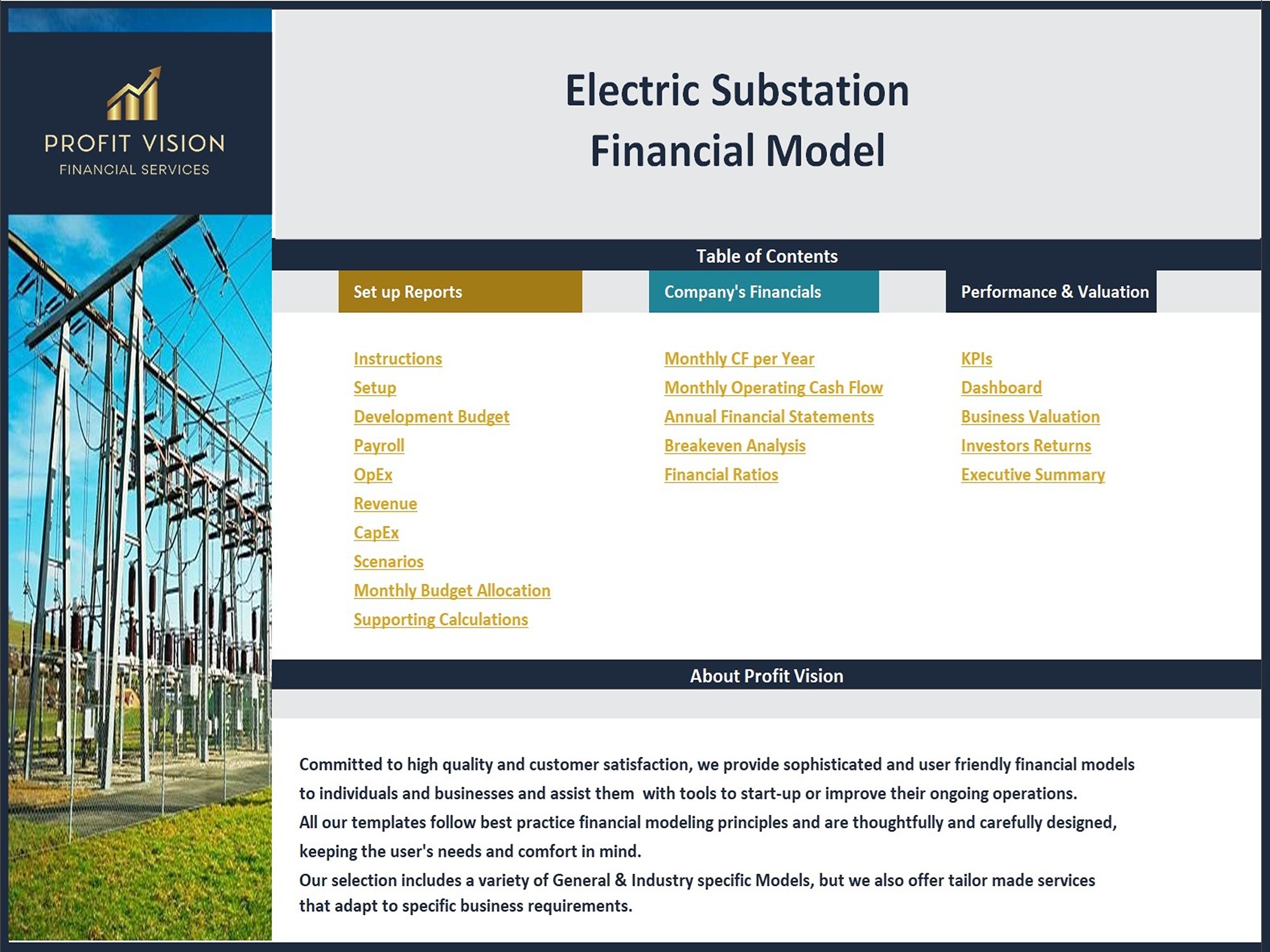 PROFIT VISION
FINANCIAL SERVICES

Electric Substation
Financial Model

Table of Contents

Set up Reports

Instructions
Setup
Development Budget
Payroll
OpEx
Revenue
CapEx
Scenarios
Monthly Budget Allocation
Supporting Calculations

Company's Financials

Monthly CF per Year
Monthly Operating Cash Flow
Annual Financial Statements
Breakeven Analysis
Financial Ratios

Performance & Valuation

KPIs
Dashboard
Business Valuation
Investors Returns
Executive Summary

About Profit Vision

Committed to high quality and customer satisfaction, we provide sophisticated and user friendly financial models to individuals and businesses and assist them with tools to start-up or improve their ongoing operations.
All our templates follow best practice financial modeling principles and are thoughtfully and carefully designed, keeping the user's needs and comfort in mind.
Our selection includes a variety of General & Industry specific Models, but we also offer tailor made services that adapt to specific business requirements.